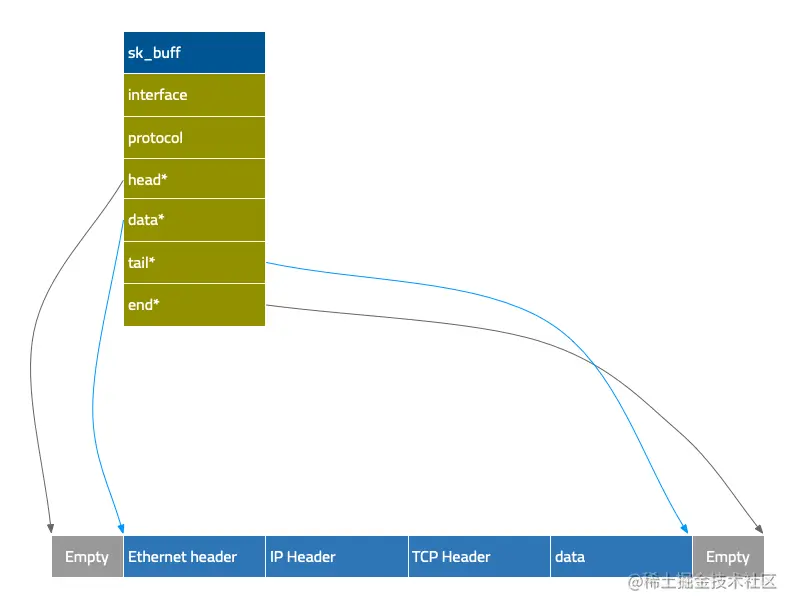 sk_buff
interface
protocol
head*
data*
tail*
end*

Empty
Ethernet header
IP Header
TCP Header
data
Empty

@稀土掘金技术社区